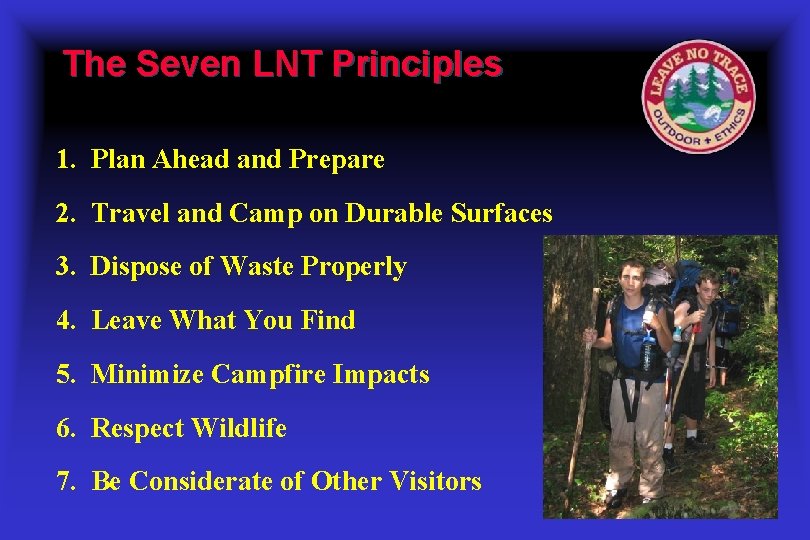 The Seven LNT Principles

LEAVE NO TRACE
OUTDOOR + ETHICS

1. Plan Ahead and Prepare

2. Travel and Camp on Durable Surfaces

3. Dispose of Waste Properly

4. Leave What You Find

5. Minimize Campfire Impacts

6. Respect Wildlife

7. Be Considerate of Other Visitors